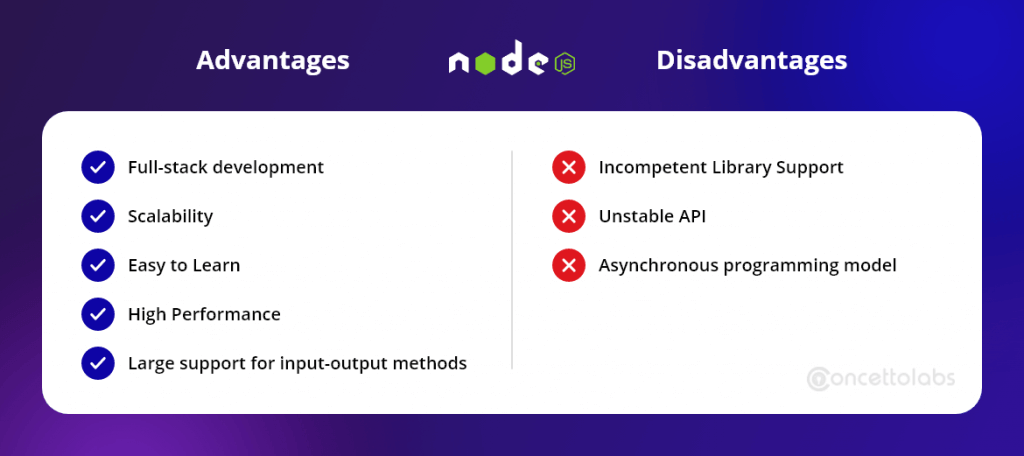 Advantages

node JS

Disadvantages

Full-stack development

Scalability

Easy to Learn

High Performance

Large support for input-output methods

Incompetent Library Support

Unstable API

Asynchronous programming model

concettolabs